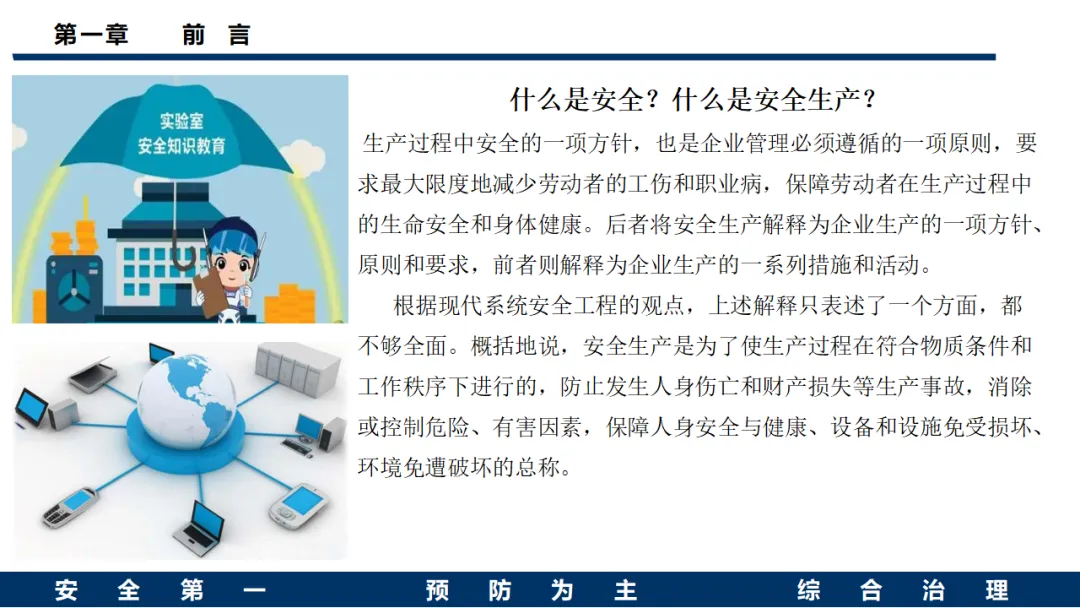 第一章　前 言

实验室
安全知识教育

什么是安全？什么是安全生产？

生产过程中安全的一项方针，也是企业管理必须遵循的一项原则，要求最大限度地减少劳动者的工伤和职业病，保障劳动者在生产过程中的生命安全和身体健康。后者将安全生产解释为企业生产的一项方针、原则和要求，前者则解释为企业生产的一系列措施和活动。

根据现代系统安全工程的观点，上述解释只表述了一个方面，都不够全面。概括地说，安全生产是为了使生产过程在符合物质条件和工作秩序下进行的，防止发生人身伤亡和财产损失等生产事故，消除或控制危险、有害因素，保障人身安全与健康、设备和设施免受损坏、环境免遭破坏的总称。

安 全 第 一　　预 防 为 主　　综 合 治 理